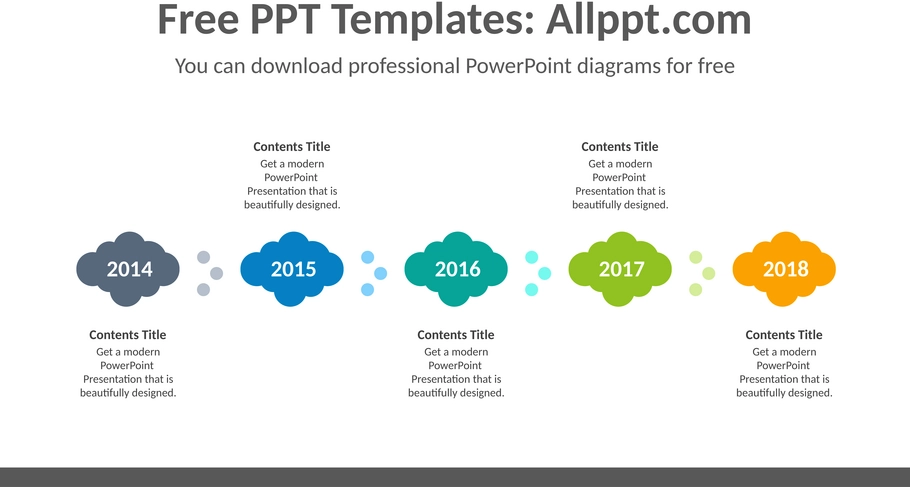 Free PPT Templates: Allppt.com

You can download professional PowerPoint diagrams for free

Contents Title
Get a modern PowerPoint Presentation that is beautifully designed.

Contents Title
Get a modern PowerPoint Presentation that is beautifully designed.

2014

2015

2016

2017

2018

Contents Title
Get a modern PowerPoint Presentation that is beautifully designed.

Contents Title
Get a modern PowerPoint Presentation that is beautifully designed.

Contents Title
Get a modern PowerPoint Presentation that is beautifully designed.